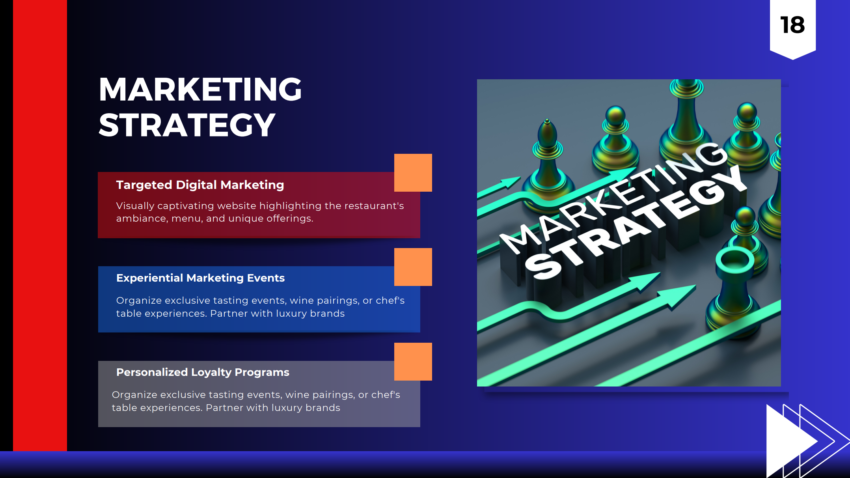 18

MARKETING STRATEGY

Targeted Digital Marketing

Visually captivating website highlighting the restaurant's ambiance, menu, and unique offerings.

Experiential Marketing Events

Organize exclusive tasting events, wine pairings, or chef's table experiences. Partner with luxury brands

Personalized Loyalty Programs

Organize exclusive tasting events, wine pairings, or chef's table experiences. Partner with luxury brands

MARKETING STRATEGY